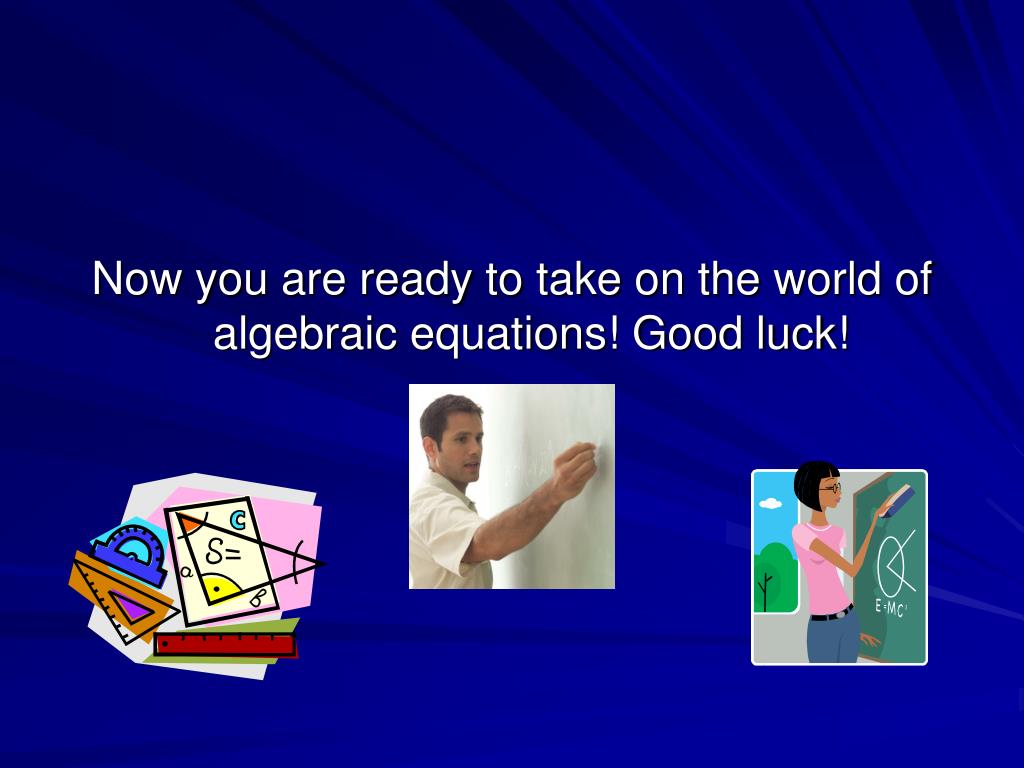 Now you are ready to take on the world of algebraic equations! Good luck!

C
S=
a
B

$E=MC^2$